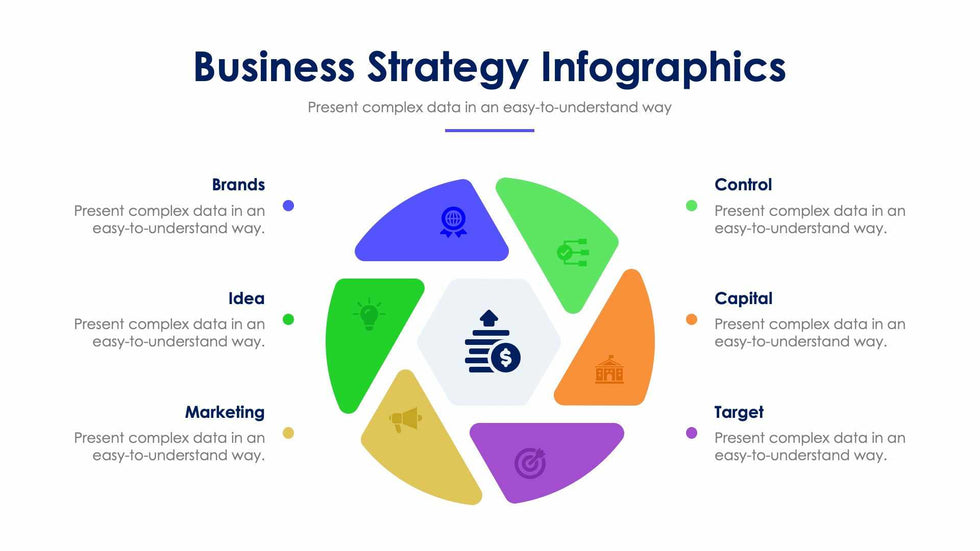 Business Strategy Infographics

Present complex data in an easy-to-understand way

Brands

Present complex data in an easy-to-understand way.

Idea

Present complex data in an easy-to-understand way.

Marketing

Present complex data in an easy-to-understand way.

Control

Present complex data in an easy-to-understand way.

Capital

Present complex data in an easy-to-understand way.

Target

Present complex data in an easy-to-understand way.